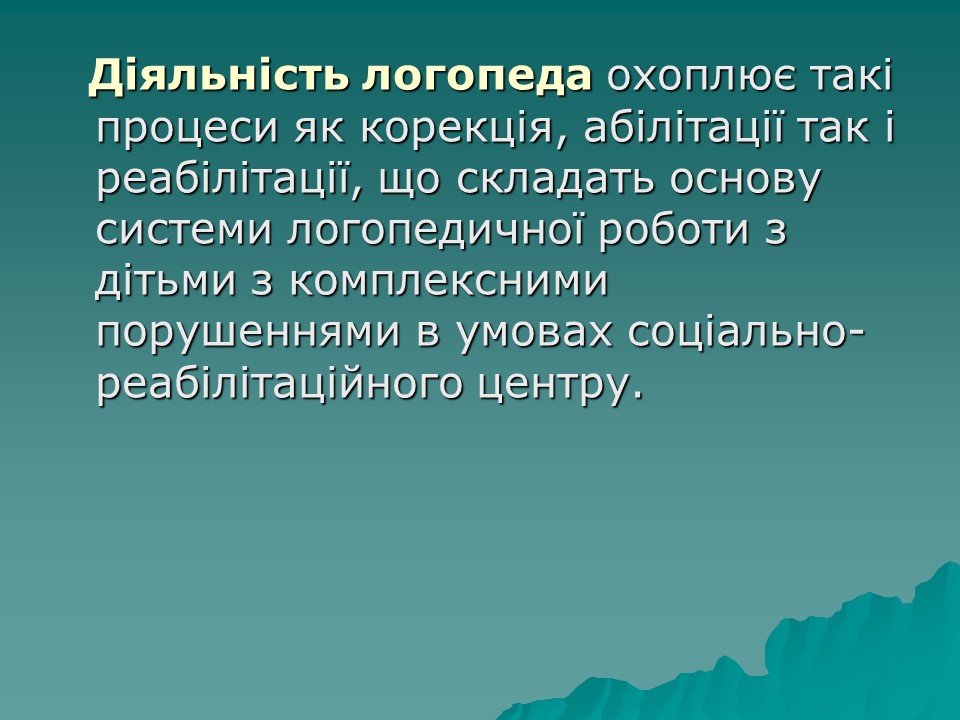 Діяльність логопеда охоплює такі процеси як корекція, абілітації так і реабілітації, що складать основу системи логопедичної роботи з дітьми з комплексними порушеннями в умовах соціально-реабілітаційного центру.